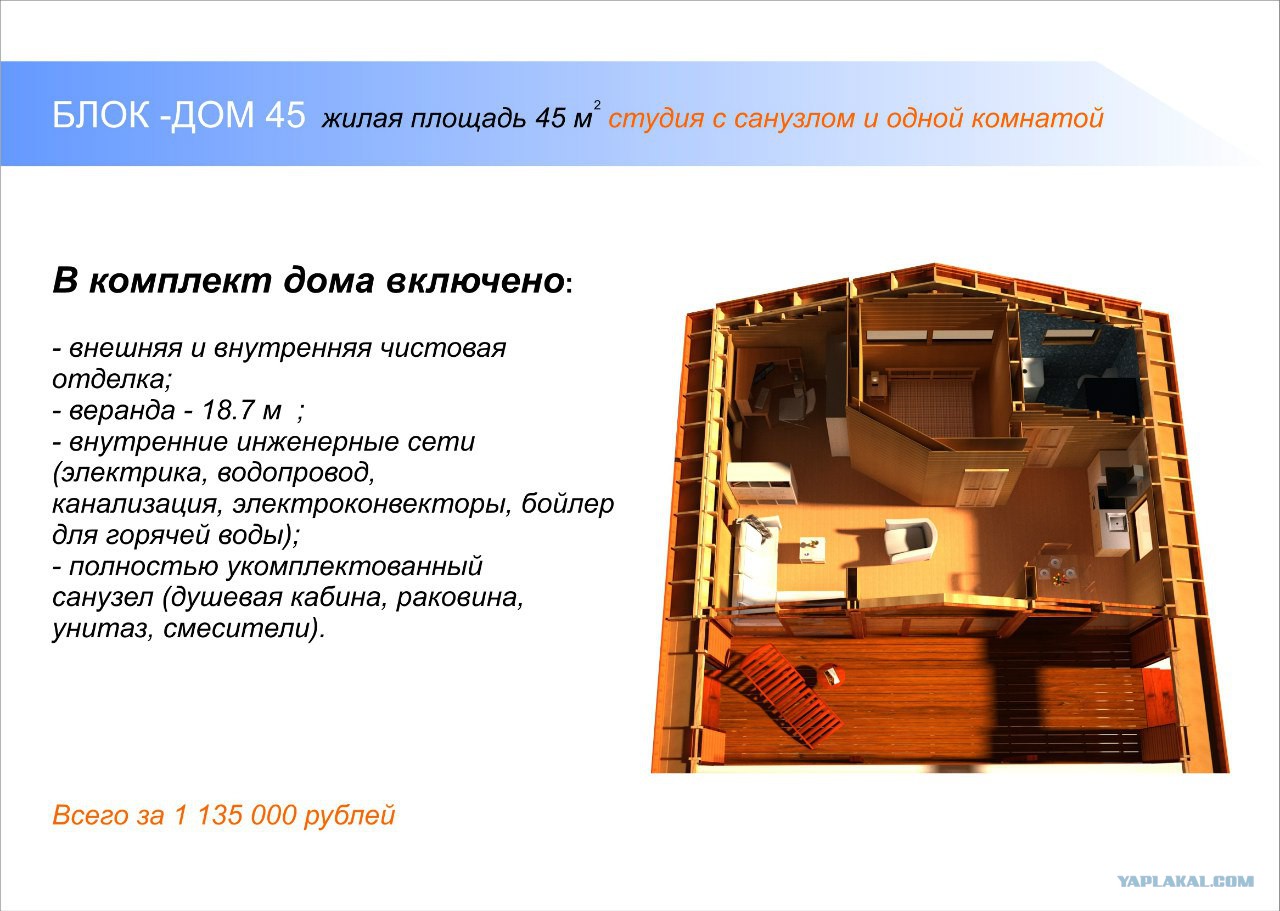 БЛОК -ДОМ 45 жилая площадь 45 м$^2$ студия с санузлом и одной комнатой

В комплект дома включено:

- внешняя и внутренняя чистовая отделка;
- веранда - 18.7 м ;
- внутренние инженерные сети (электрика, водопровод, канализация, электроконвекторы, бойлер для горячей воды);
- полностью укомплектованный санузел (душевая кабина, раковина, унитаз, смесители).

Всего за 1 135 000 рублей

YAPLAKAL.COM